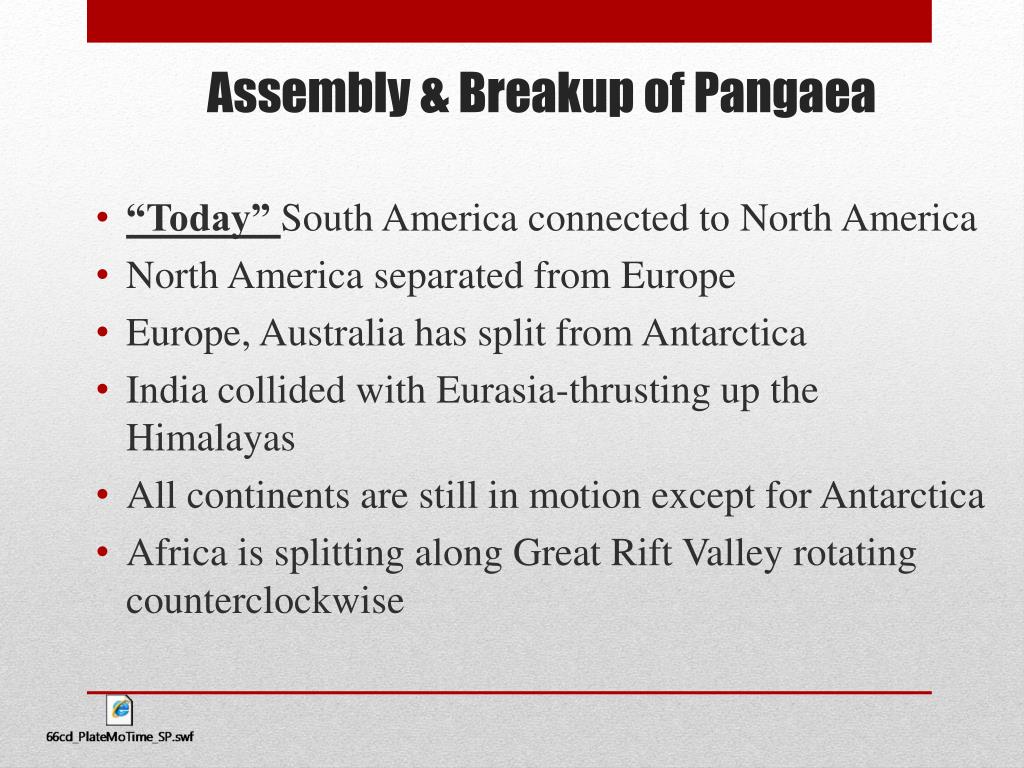 Assembly & Breakup of Pangaea

• “Today” South America connected to North America
• North America separated from Europe
• Europe, Australia has split from Antarctica
• India collided with Eurasia-thrusting up the Himalayas
• All continents are still in motion except for Antarctica
• Africa is splitting along Great Rift Valley rotating counterclockwise

66cd_PlateMoTime_SP.swf